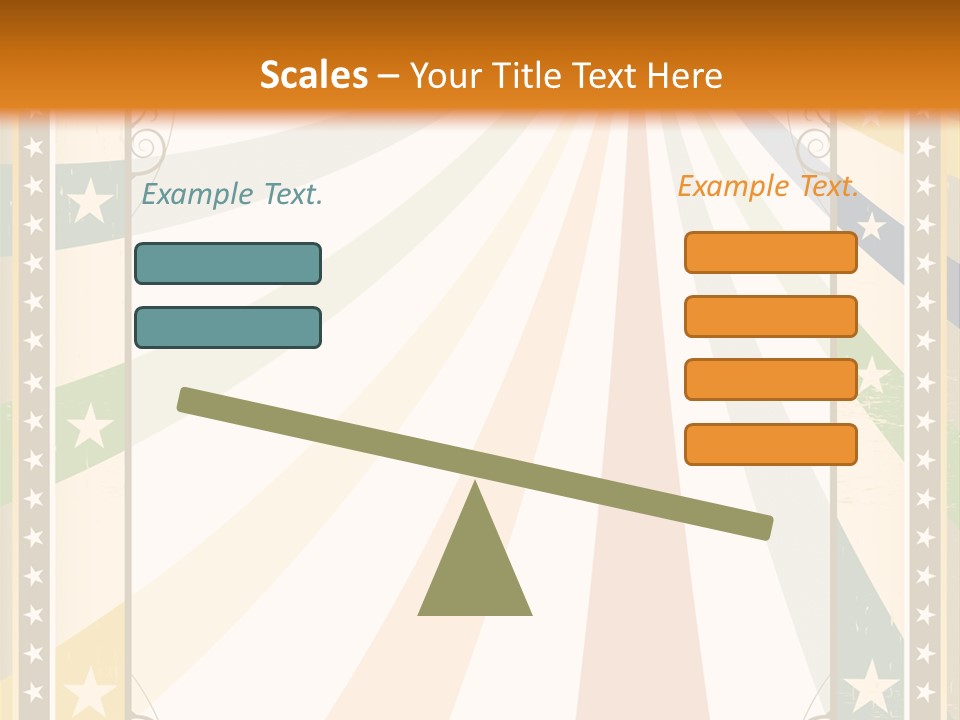 Scales – Your Title Text Here

Example Text.

Example Text.